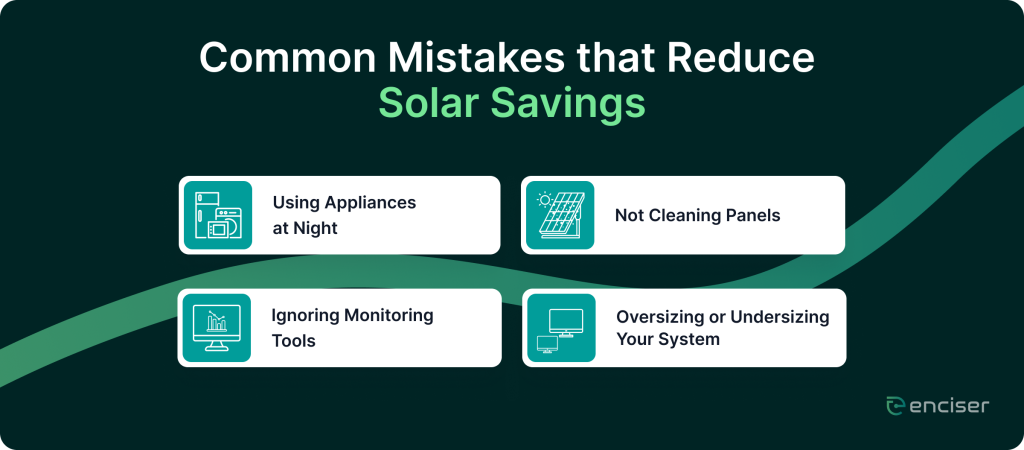 Common Mistakes that Reduce Solar Savings

Using Appliances at Night

Not Cleaning Panels

Ignoring Monitoring Tools

Oversizing or Undersizing Your System

enciser